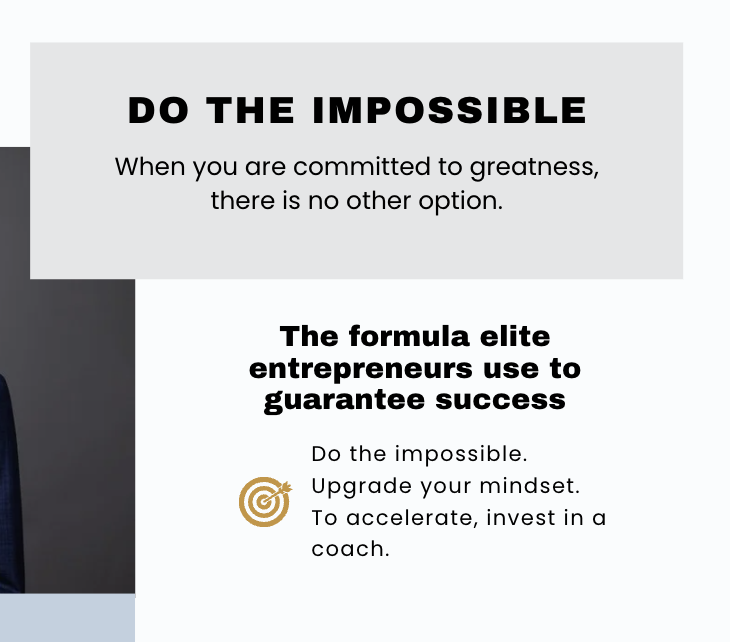 DO THE IMPOSSIBLE

When you are committed to greatness, there is no other option.

The formula elite entrepreneurs use to guarantee success

Do the impossible.
Upgrade your mindset.
To accelerate, invest in a coach.